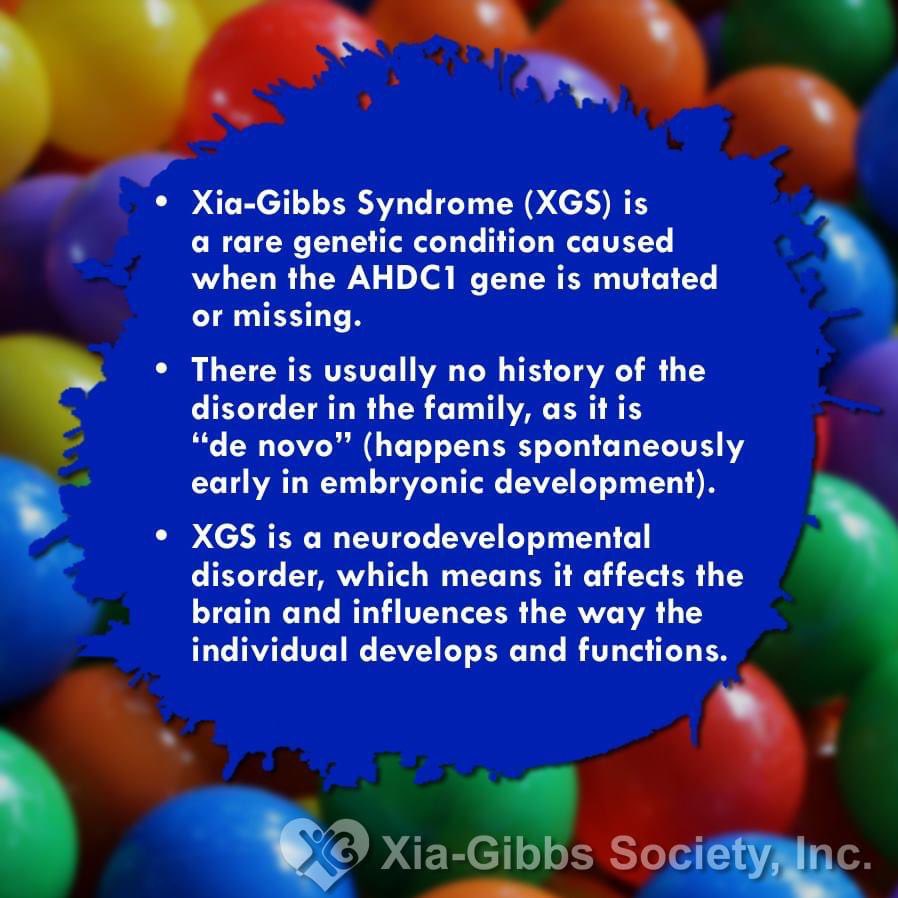 • Xia-Gibbs Syndrome (XGS) is a rare genetic condition caused when the AHDC1 gene is mutated or missing.

• There is usually no history of the disorder in the family, as it is “de novo” (happens spontaneously early in embryonic development).

• XGS is a neurodevelopmental disorder, which means it affects the brain and influences the way the individual develops and functions.

XG Xia-Gibbs Society, Inc.